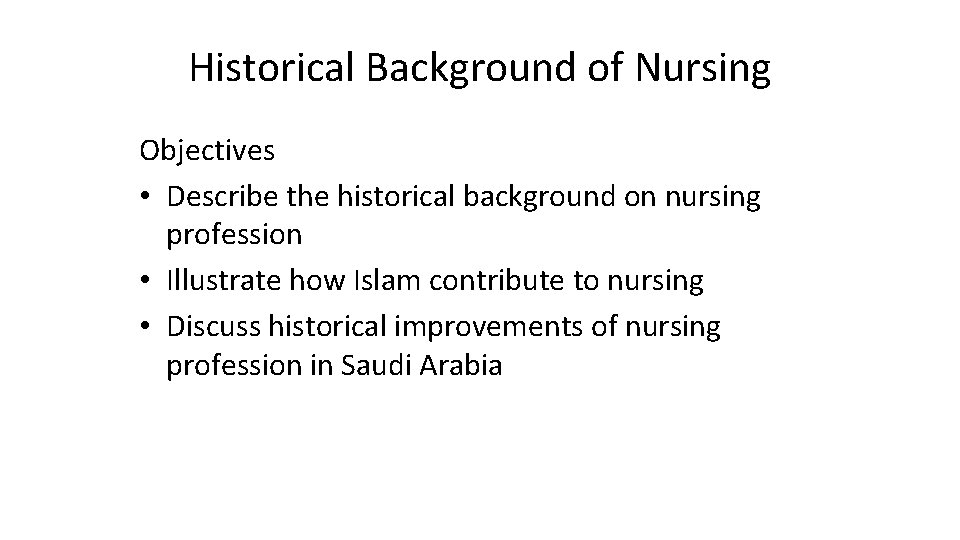 Historical Background of Nursing

Objectives
• Describe the historical background on nursing profession
• Illustrate how Islam contribute to nursing
• Discuss historical improvements of nursing profession in Saudi Arabia